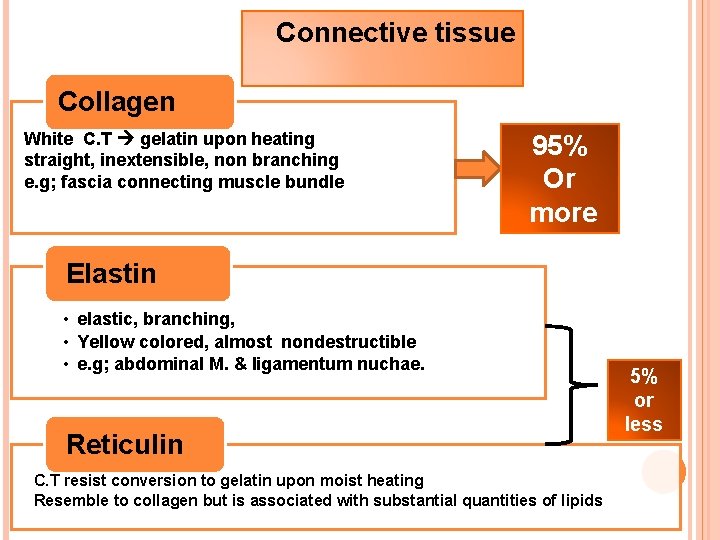 Connective tissue

Collagen

White C.T → gelatin upon heating
straight, inextensible, non branching
e.g; fascia connecting muscle bundle

95%
Or
more

Elastin

• elastic, branching,
• Yellow colored, almost nondestructible
• e.g; abdominal M. & ligamentum nuchae.

5%
or
less

Reticulin

C.T resist conversion to gelatin upon moist heating
Resemble to collagen but is associated with substantial quantities of lipids